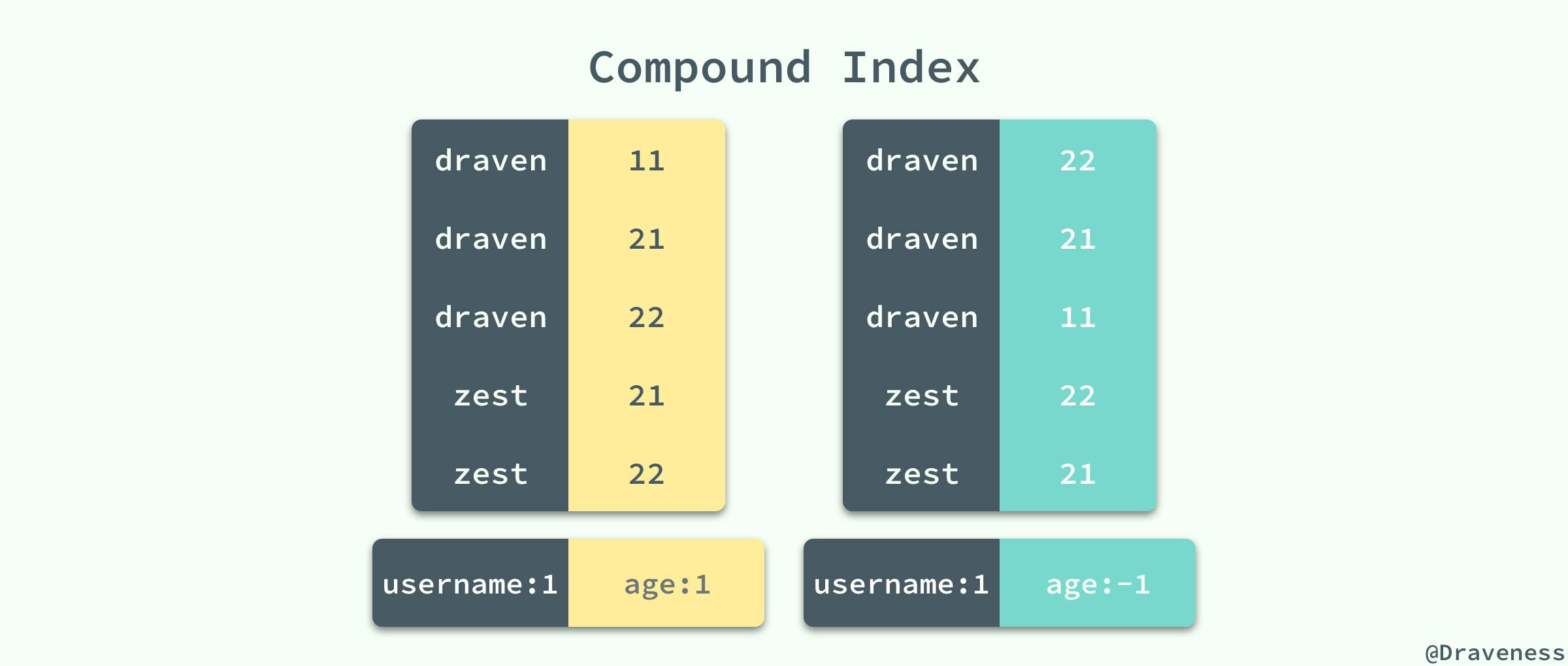 Compound Index

| draven | 11 |
|---|---|
| draven | 21 |
| draven | 22 |
| zest | 21 |
| zest | 22 |

| username:1 | age:1 |
|---|---|

| draven | 22 |
|---|---|
| draven | 21 |
| draven | 11 |
| zest | 22 |
| zest | 21 |

| username:1 | age:-1 |
|---|---|

@Draveness